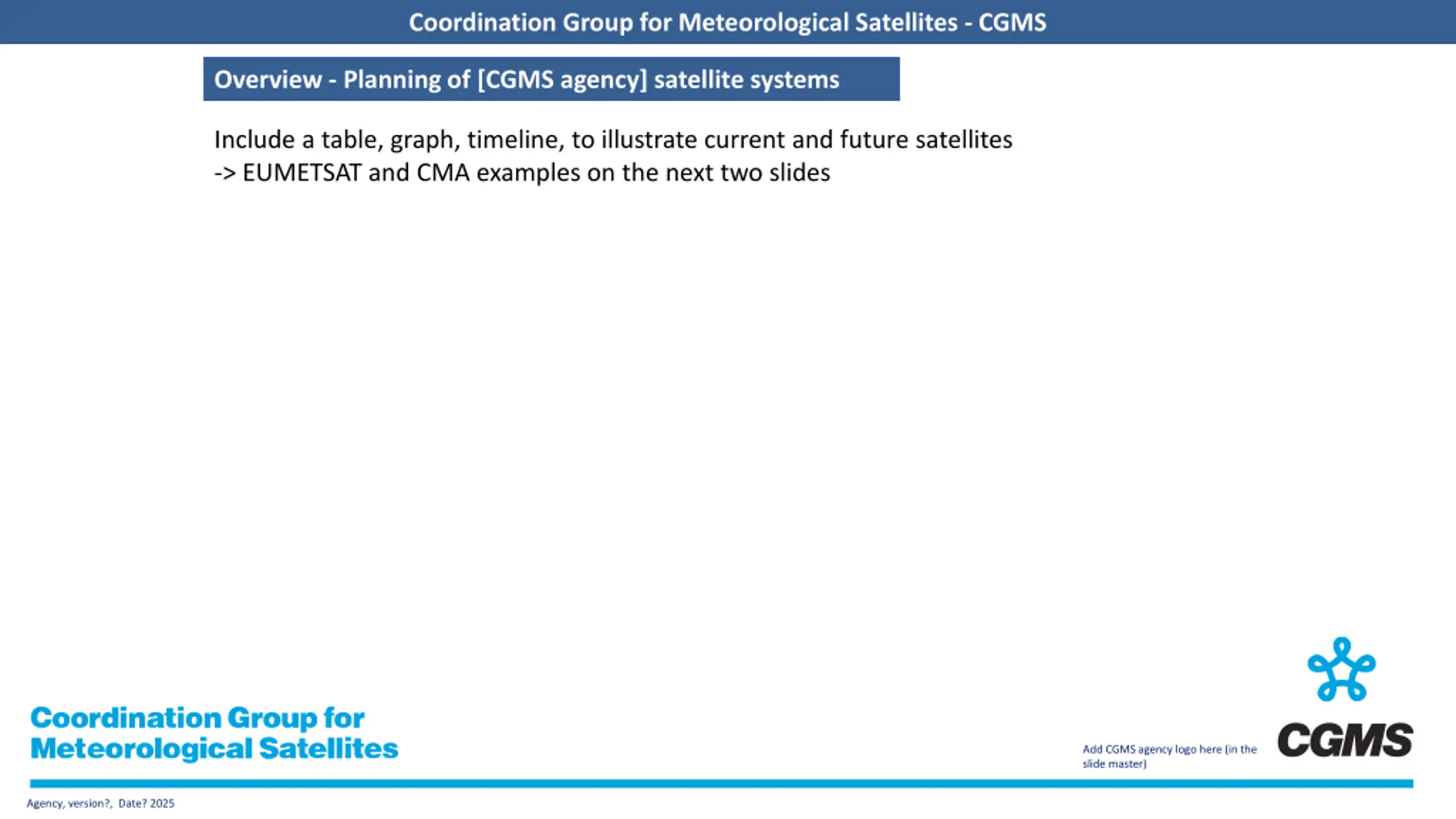 Coordination Group for Meteorological Satellites - CGMS

Overview - Planning of [CGMS agency] satellite systems

Include a table, graph, timeline, to illustrate current and future satellites
-> EUMETSAT and CMA examples on the next two slides

Coordination Group for Meteorological Satellites

Add CGMS agency logo here (in the slide master)

CGMS

Agency, version?, Date? 2025